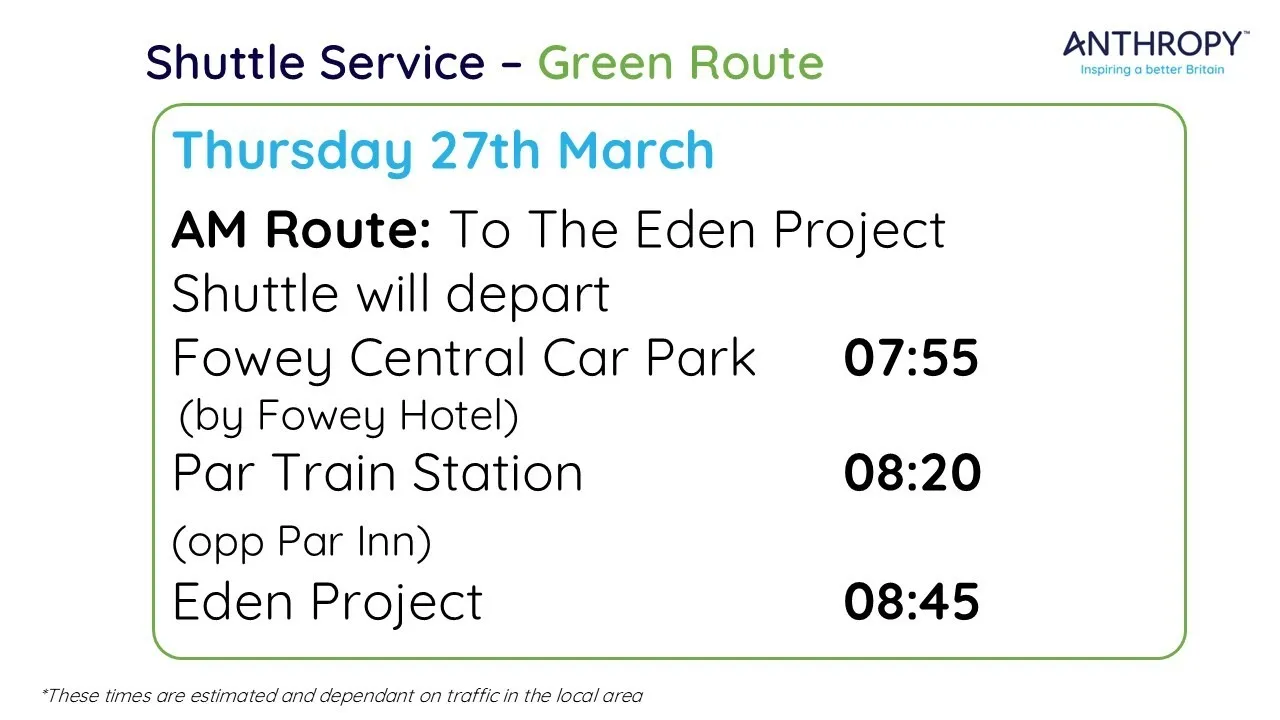 Shuttle Service – Green Route

ANTHROPY™
Inspiring a better Britain

Thursday 27th March

AM Route: To The Eden Project
Shuttle will depart
Fowey Central Car Park 07:55
(by Fowey Hotel)
Par Train Station 08:20
(opp Par Inn)
Eden Project 08:45

*These times are estimated and dependant on traffic in the local area